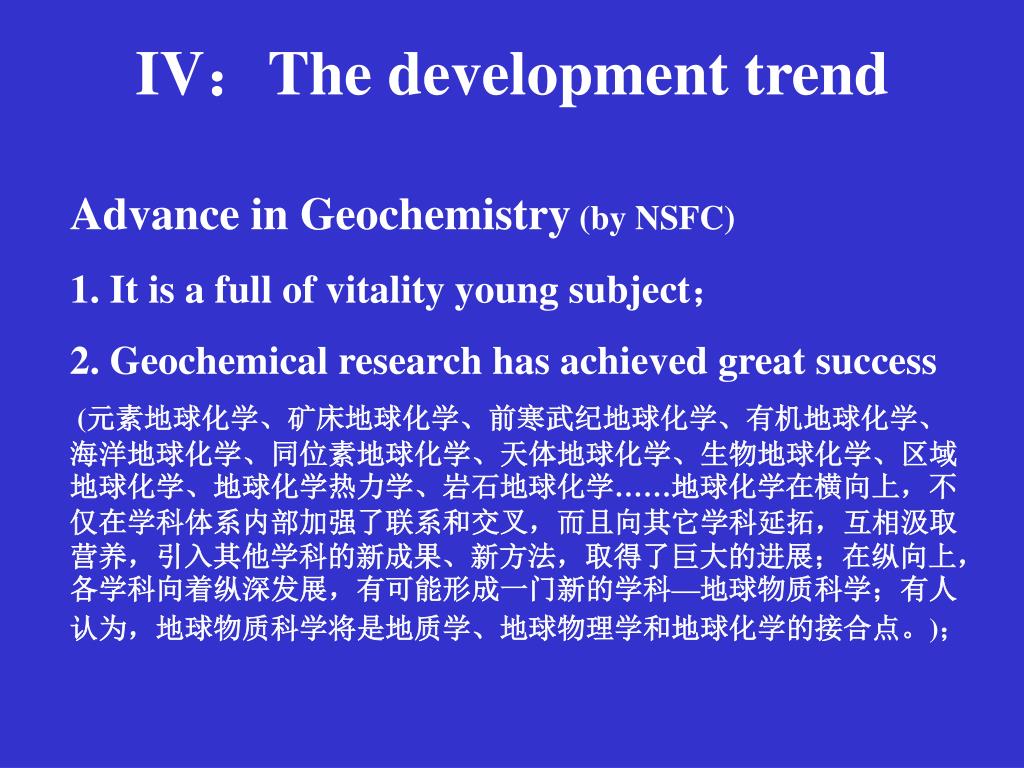 IV：The development trend

Advance in Geochemistry (by NSFC)

1. It is a full of vitality young subject；

2. Geochemical research has achieved great success

(元素地球化学、矿床地球化学、前寒武纪地球化学、有机地球化学、海洋地球化学、同位素地球化学、天体地球化学、生物地球化学、区域地球化学、地球化学热力学、岩石地球化学……地球化学在横向上，不仅在学科体系内部加强了联系和交叉，而且向其它学科延拓，互相汲取营养，引入其他学科的新成果、新方法，取得了巨大的进展；在纵向上，各学科向着纵深发展，有可能形成一门新的学科—地球物质科学；有人认为，地球物质科学将是地质学、地球物理学和地球化学的接合点。)；